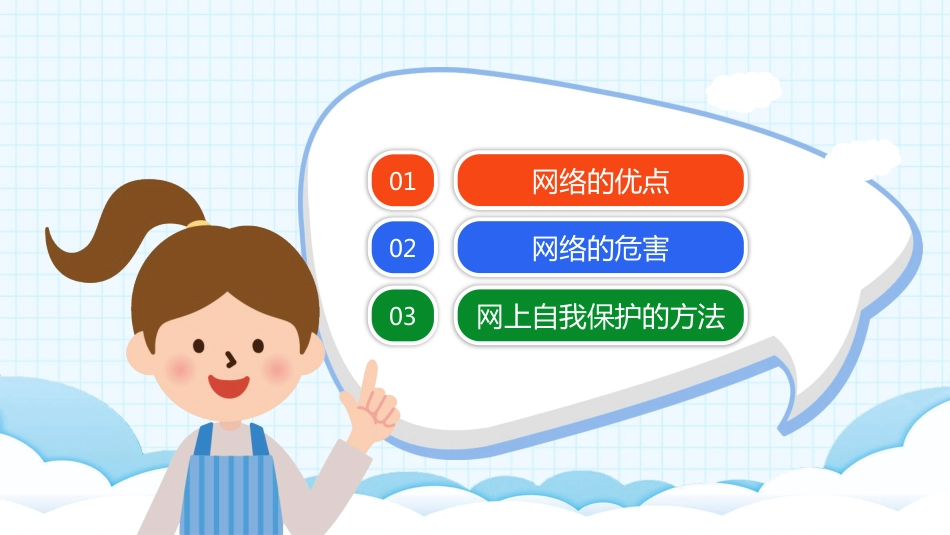 01 网络的优点

02 网络的危害

03 网上自我保护的方法